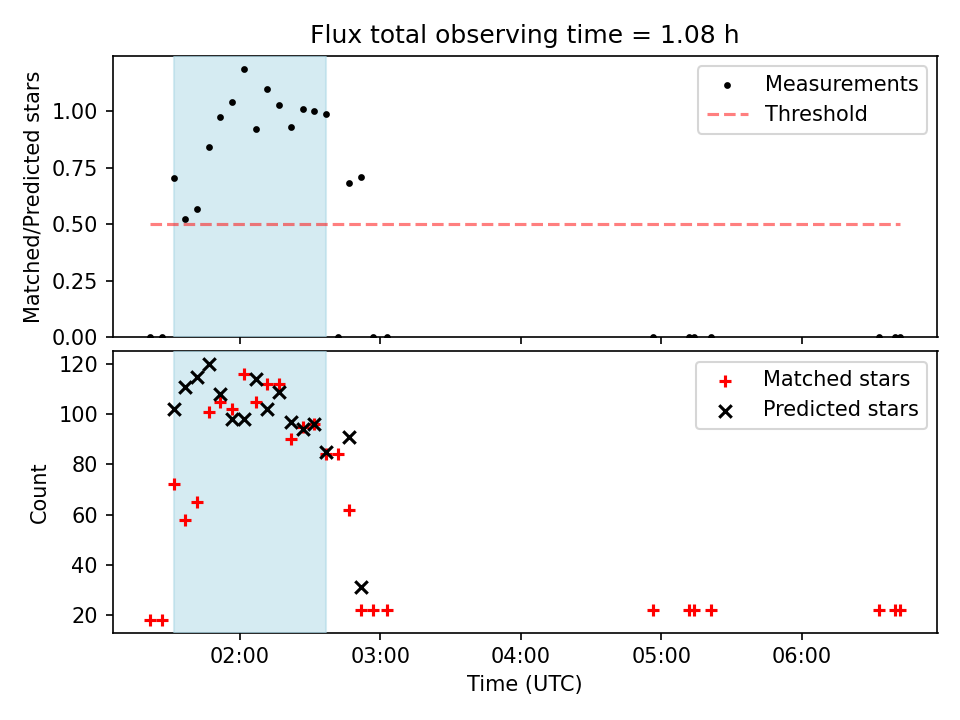 Flux total observing time = 1.08 h

Matched/Predicted stars
1.00
0.75
0.50
0.25
0.00

Measurements
Threshold

Count
120
100
80
60
40
20

Matched stars
Predicted stars

02:00
03:00
04:00
05:00
06:00
Time (UTC)